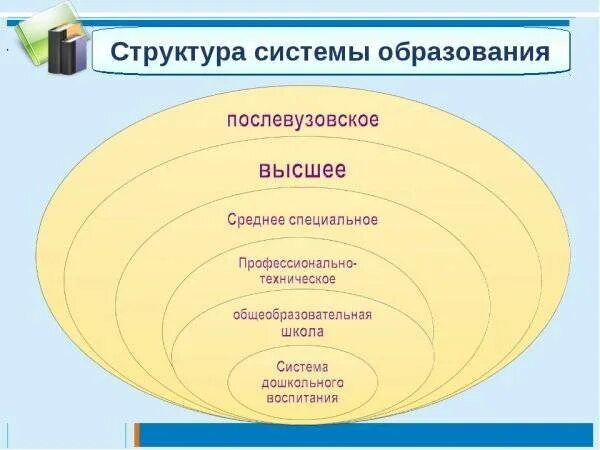 Структура системы образования

послевузовское

высшее

Среднее специальное

Профессионально-техническое

общеобразовательная школа

Система дошкольного воспитания